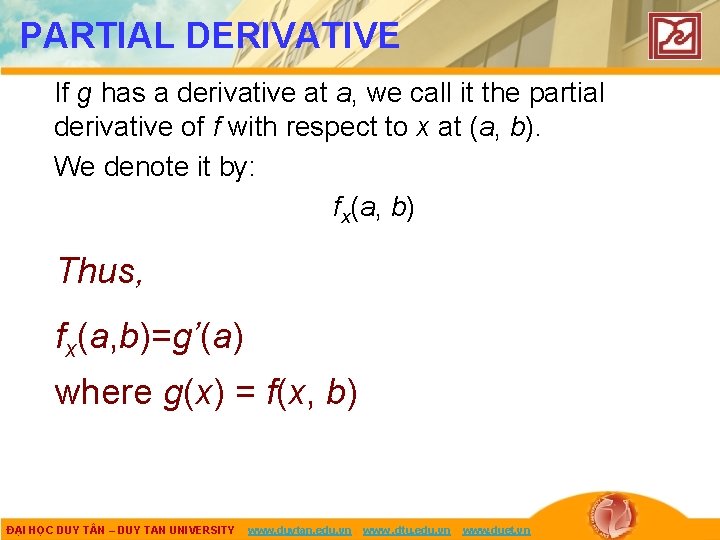 PARTIAL DERIVATIVE

If $g$ has a derivative at $a$, we call it the partial derivative of $f$ with respect to $x$ at $(a, b)$.

We denote it by:

$f_x(a, b)$

Thus,

$f_x(a,b)=g'(a)$

where $g(x) = f(x, b)$

ĐẠI HỌC DUY TÂN – DUY TAN UNIVERSITY www.duytan.edu.vn www.dtu.edu.vn www.duet.vn